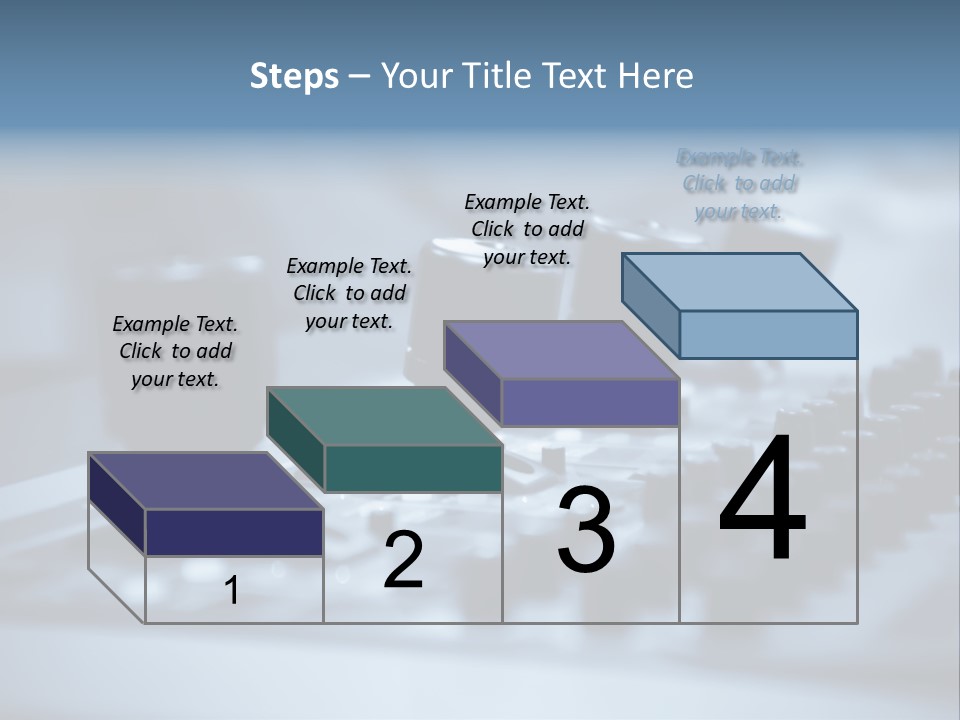 Steps – Your Title Text Here

Example Text. Click to add your text.

Example Text. Click to add your text.

Example Text. Click to add your text.

Example Text. Click to add your text.

1

2

3

4